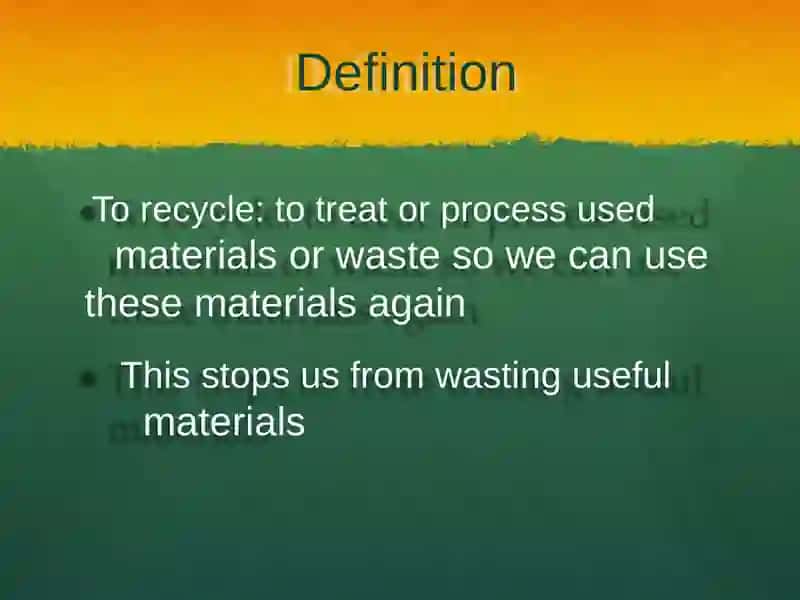 Definition

• To recycle: to treat or process used materials or waste so we can use these materials again

• This stops us from wasting useful materials